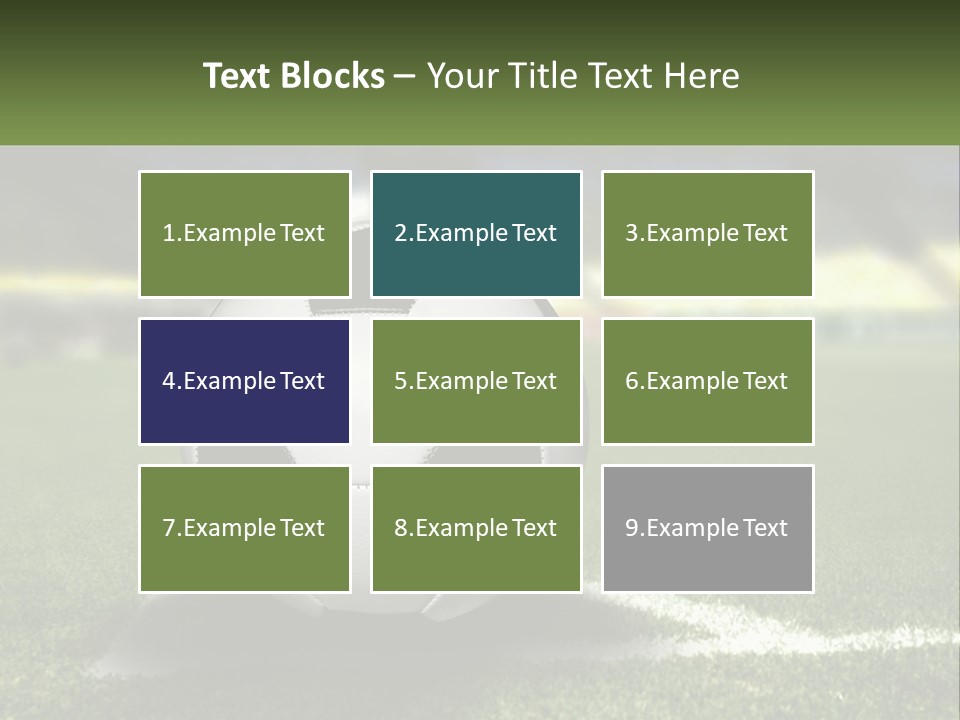 Text Blocks – Your Title Text Here

1.Example Text

2.Example Text

3.Example Text

4.Example Text

5.Example Text

6.Example Text

7.Example Text

8.Example Text

9.Example Text